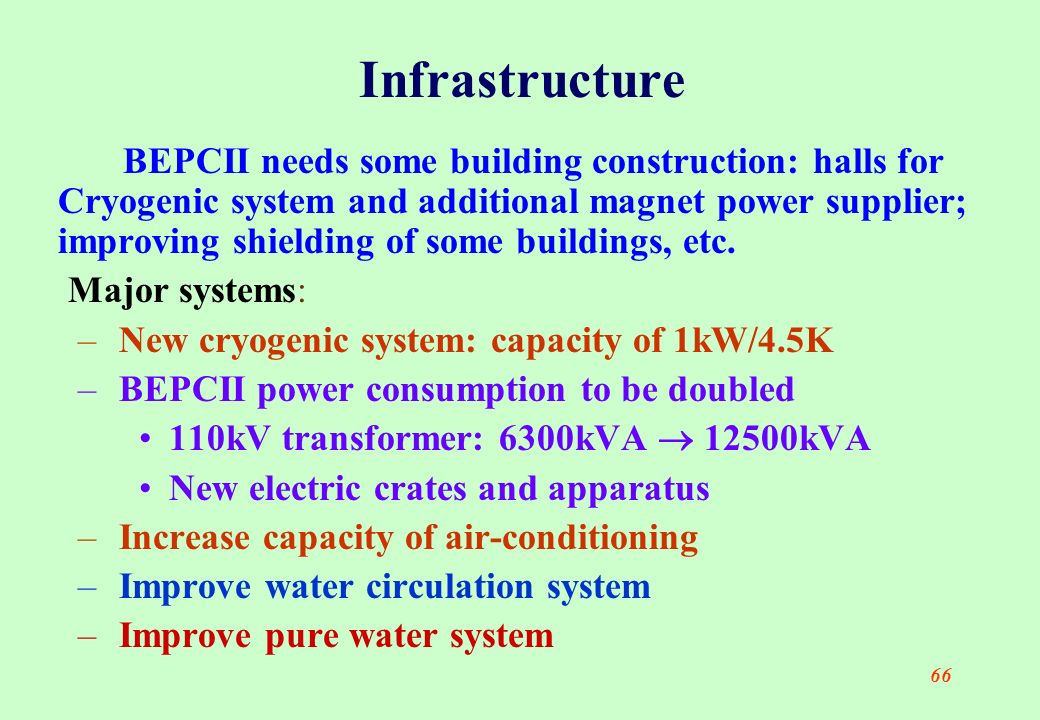 Infrastructure

BEPCII needs some building construction: halls for Cryogenic system and additional magnet power supplier; improving shielding of some buildings, etc.

Major systems:

– New cryogenic system: capacity of 1kW/4.5K
– BEPCII power consumption to be doubled
  • 110kV transformer: 6300kVA $\rightarrow$ 12500kVA
  • New electric crates and apparatus
– Increase capacity of air-conditioning
– Improve water circulation system
– Improve pure water system

66